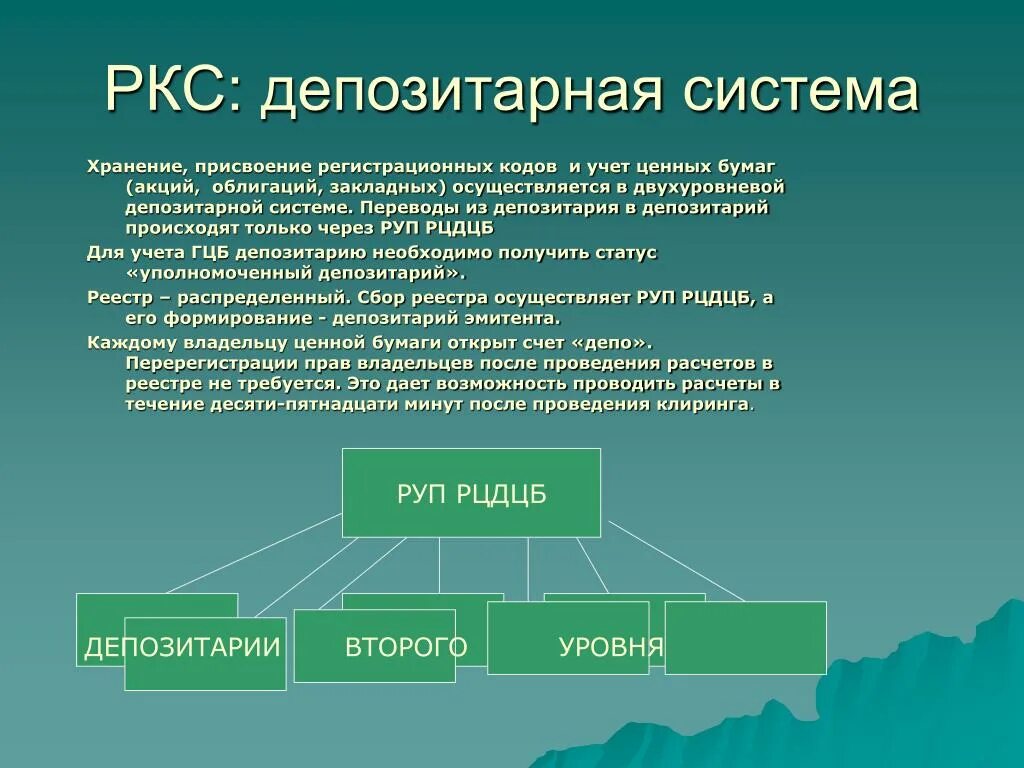 РКС: депозитарная система

Хранение, присвоение регистрационных кодов и учет ценных бумаг (акций, облигаций, закладных) осуществляется в двухуровневой депозитарной системе. Переводы из депозитария в депозитарий происходят только через РУП РЦДЦБ

Для учета ГЦБ депозитарию необходимо получить статус «уполномоченный депозитарий».

Реестр – распределенный. Сбор реестра осуществляет РУП РЦДЦБ, а его формирование - депозитарий эмитента.

Каждому владельцу ценной бумаги открыт счет «депо». Перерегистрации прав владельцев после проведения расчетов в реестре не требуется. Это дает возможность проводить расчеты в течение десяти-пятнадцати минут после проведения клиринга.

РУП РЦДЦБ

ДЕПОЗИТАРИИ ВТОРОГО УРОВНЯ